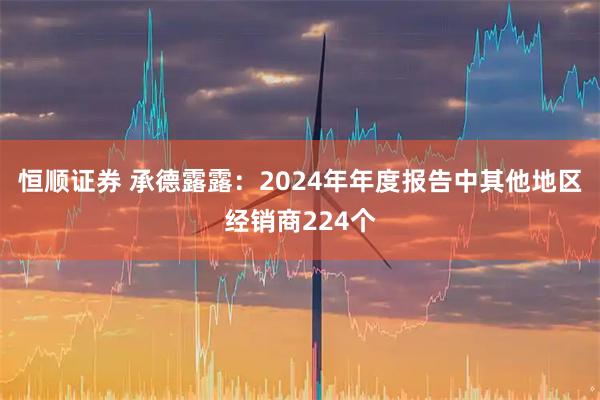 恒顺证券 承德露露：2024年年度报告中其他地区经销商224个